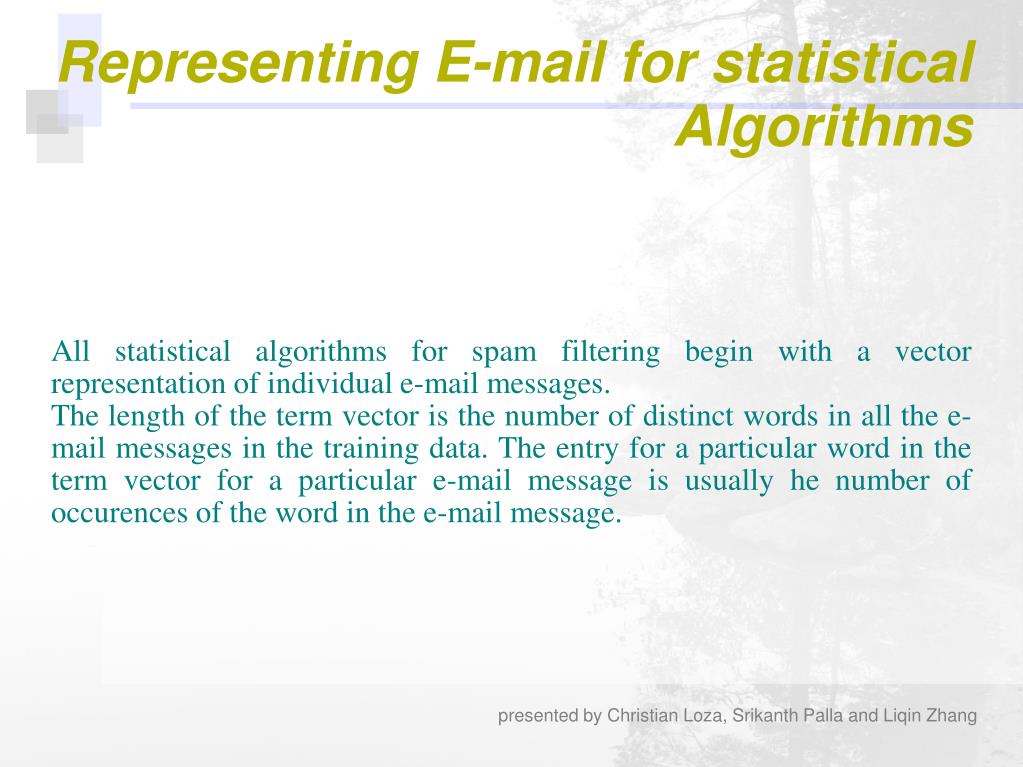 Representing E-mail for statistical Algorithms

All statistical algorithms for spam filtering begin with a vector representation of individual e-mail messages.
The length of the term vector is the number of distinct words in all the e-mail messages in the training data. The entry for a particular word in the term vector for a particular e-mail message is usually he number of occurences of the word in the e-mail message.

presented by Christian Loza, Srikanth Palla and Liqin Zhang